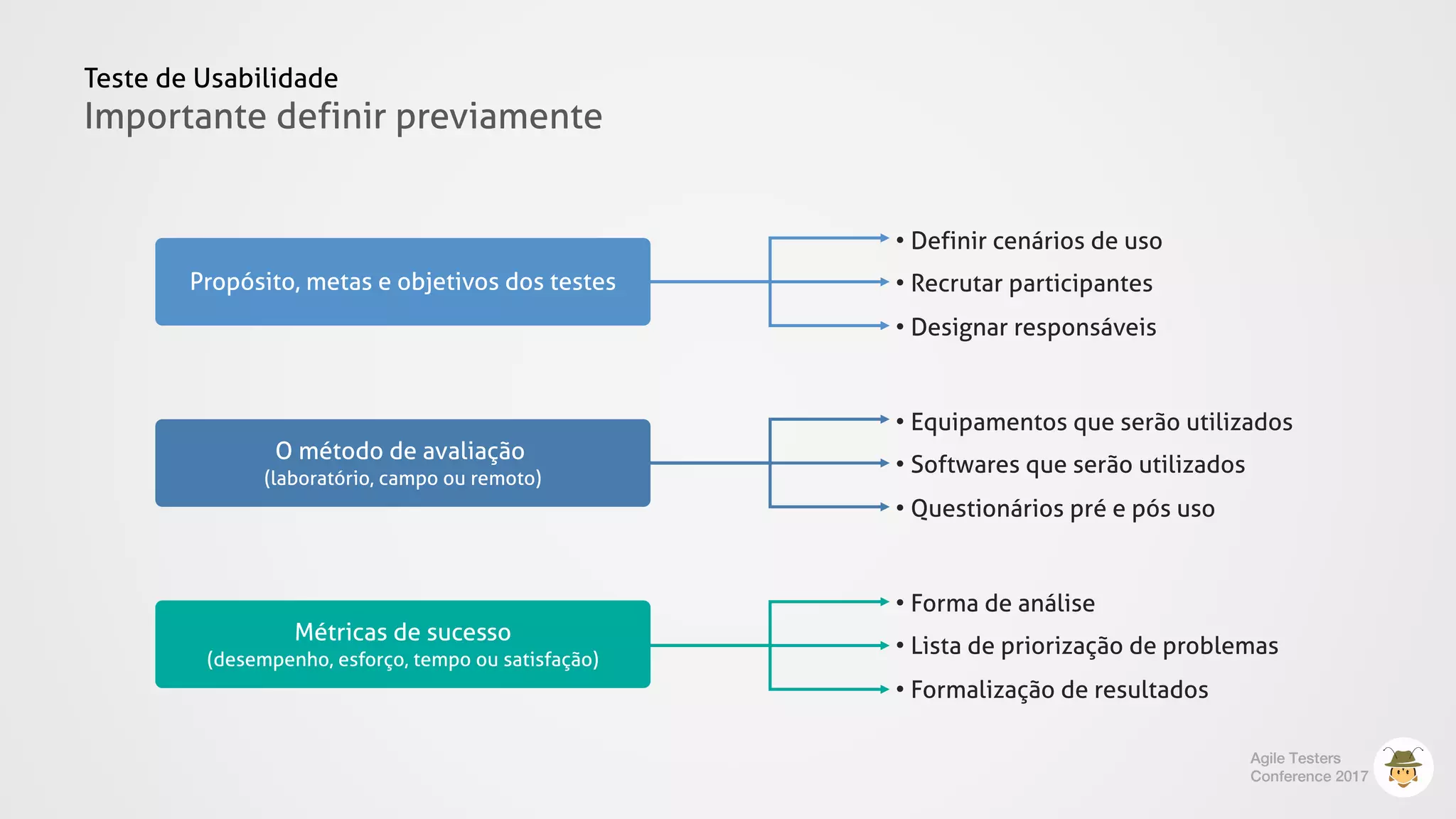 Teste de Usabilidade
Importante definir previamente

Propósito, metas e objetivos dos testes

• Definir cenários de uso
• Recrutar participantes
• Designar responsáveis

O método de avaliação
(laboratório, campo ou remoto)

• Equipamentos que serão utilizados
• Softwares que serão utilizados
• Questionários pré e pós uso

Métricas de sucesso
(desempenho, esforço, tempo ou satisfação)

• Forma de análise
• Lista de priorização de problemas
• Formalização de resultados

Agile Testers
Conference 2017